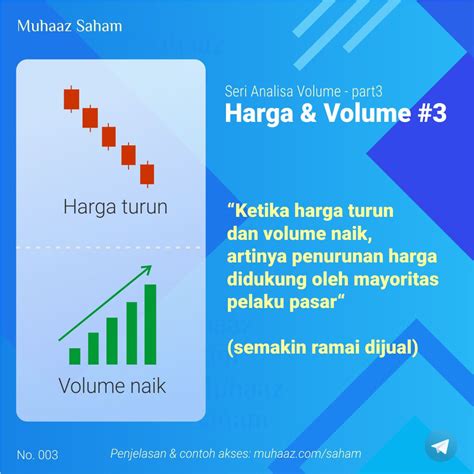 Muhaaz Saham

Harga turun

Volume naik

Seri Analisa Volume - part3
Harga & Volume #3

“Ketika harga turun dan volume naik, artinya penurunan harga didukung oleh mayoritas pelaku pasar“

(semakin ramai dijual)

No. 003

Penjelasan & contoh akses: muhaaz.com/saham